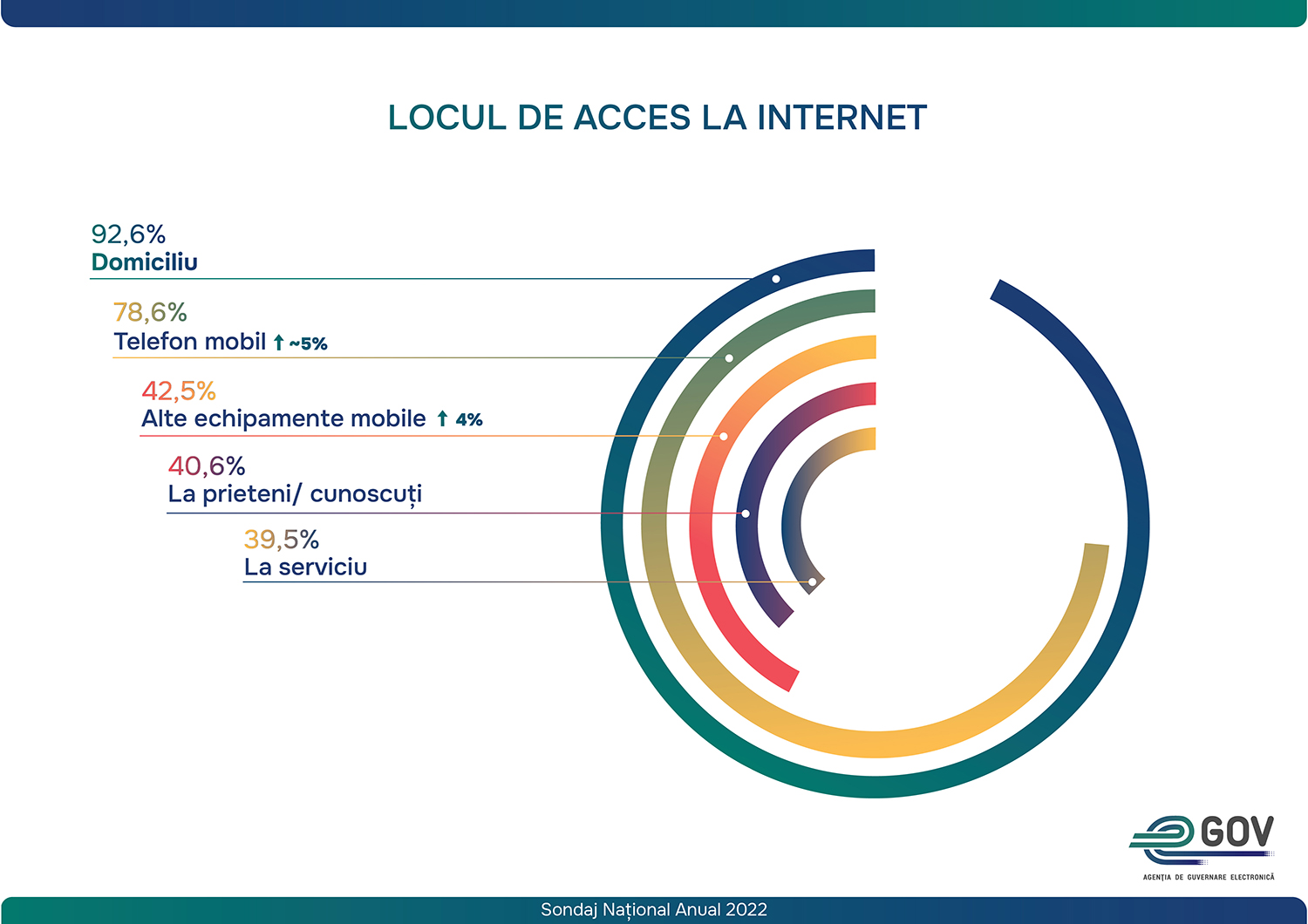 LOCUL DE ACCES LA INTERNET

92,6%
Domiciliu

78,6%
Telefon mobil ↑ ~5%

42,5%
Alte echipamente mobile ↑ 4%

40,6%
La prieteni/ cunoscuți

39,5%
La serviciu

GOV
AGENȚIA DE GUVERNARE ELECTRONICĂ

Sondaj Național Anual 2022